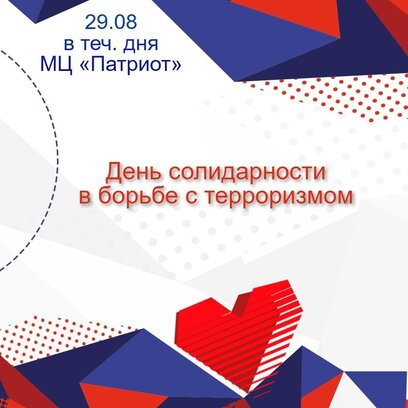 29.08
в теч. дня
МЦ «Патриот»

День солидарности
в борьбе с терроризмом